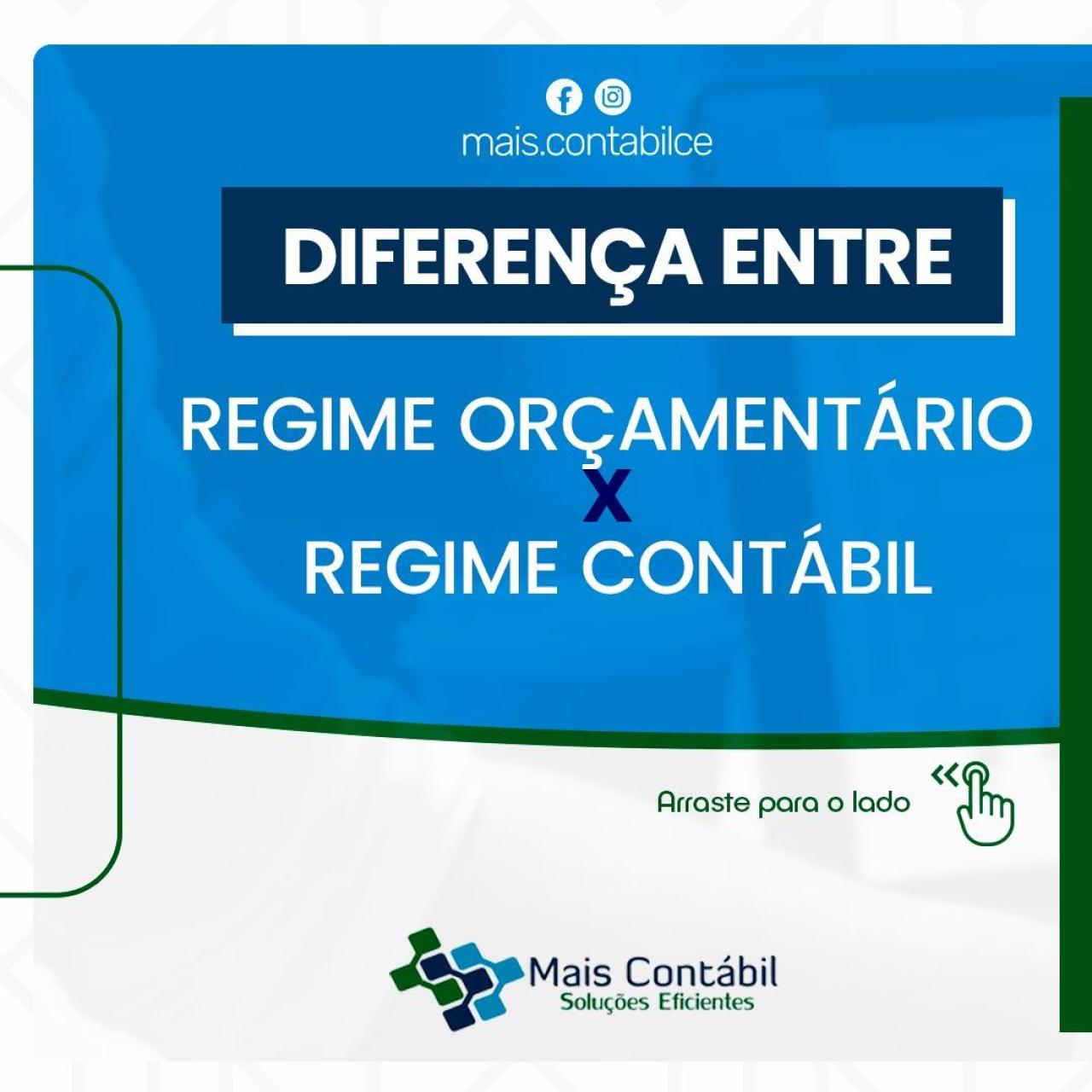 mais.contabilce

DIFERENÇA ENTRE

REGIME ORÇAMENTÁRIO
X
REGIME CONTÁBIL

Arraste para o lado

Mais Contábil
Soluções Eficientes